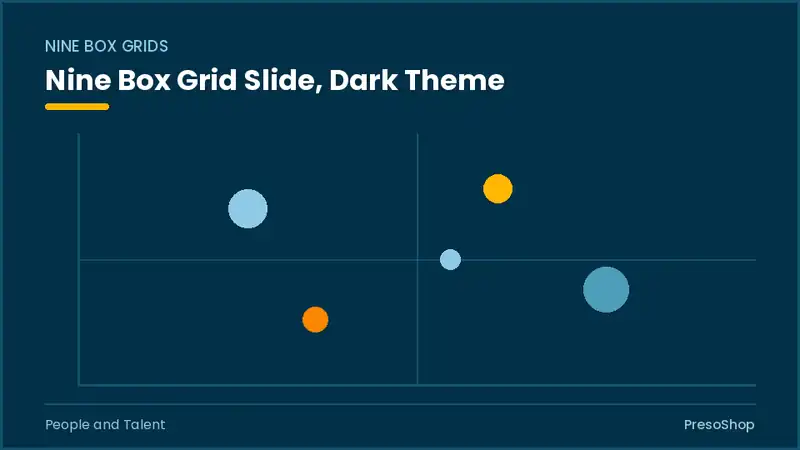 NINE BOX GRIDS

Nine Box Grid Slide, Dark Theme

People and Talent

PresoShop